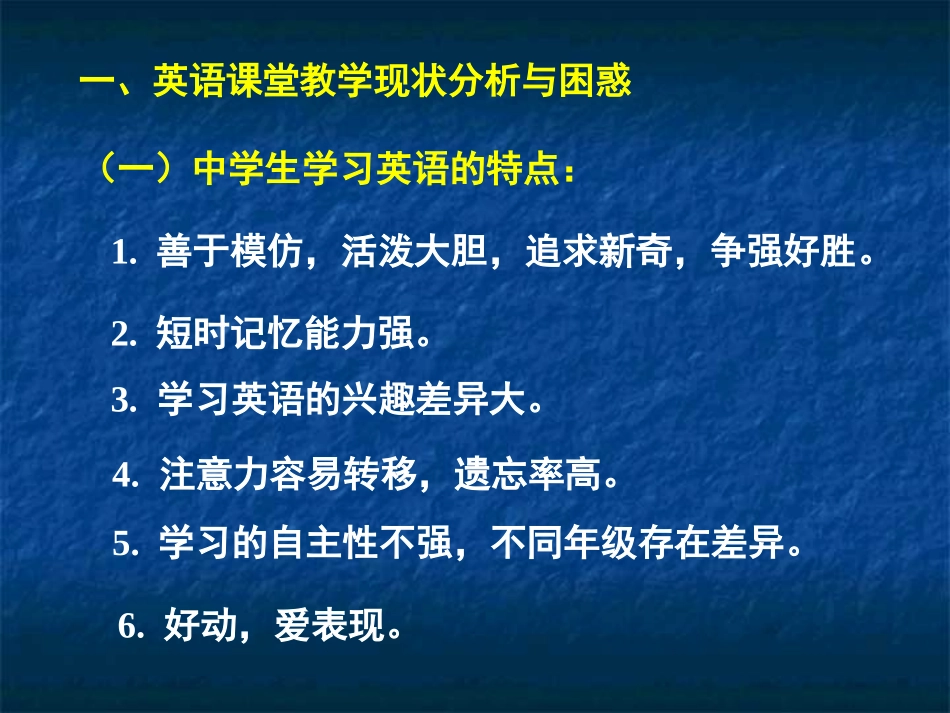 一、英语课堂教学现状分析与困惑

（一）中学生学习英语的特点：

1. 善于模仿，活泼大胆，追求新奇，争强好胜。

2. 短时记忆能力强。

3. 学习英语的兴趣差异大。

4. 注意力容易转移，遗忘率高。

5. 学习的自主性不强，不同年级存在差异。

6. 好动，爱表现。